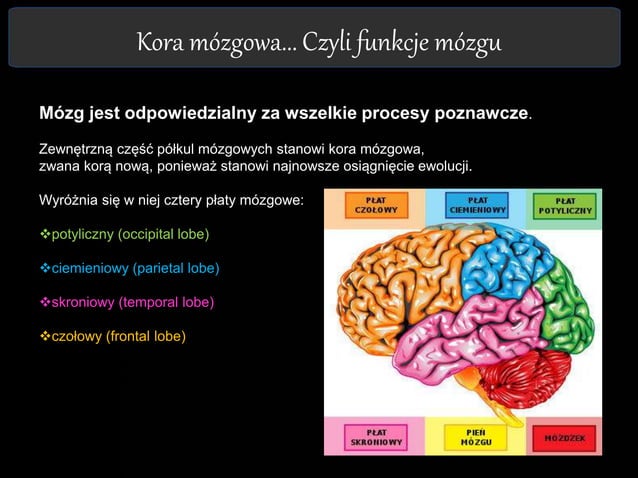 Kora mózgowa... Czyli funkcje mózgu

Mózg jest odpowiedzialny za wszelkie procesy poznawcze.

Zewnętrzną część półkul mózgowych stanowi kora mózgowa, zwana korą nową, ponieważ stanowi najnowsze osiągnięcie ewolucji.

Wyróżnia się w niej cztery płaty mózgowe:

❖potyliczny (occipital lobe)

❖ciemieniowy (parietal lobe)

❖skroniowy (temporal lobe)

❖czołowy (frontal lobe)

PŁAT CZOŁOWY

PŁAT CIEMIENIOWY

PŁAT POTYLICZNY

PŁAT SKRONIOWY

PIEŃ MÓZGU

MÓŻDŻEK